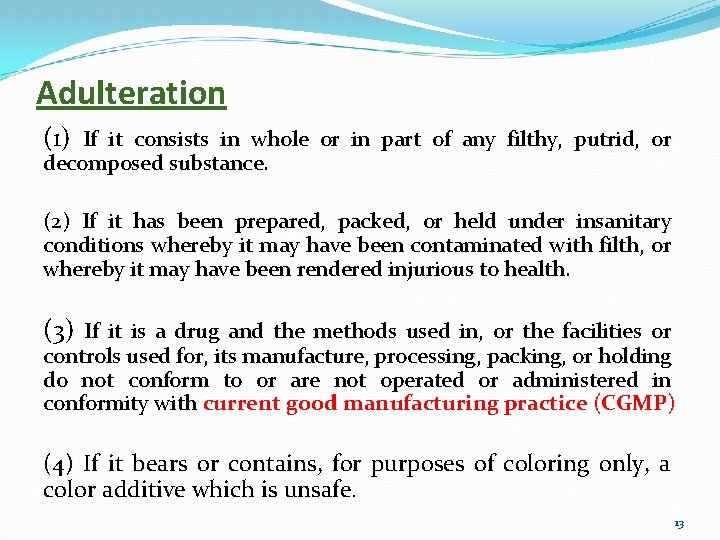 Adulteration

(1) If it consists in whole or in part of any filthy, putrid, or decomposed substance.

(2) If it has been prepared, packed, or held under insanitary conditions whereby it may have been contaminated with filth, or whereby it may have been rendered injurious to health.

(3) If it is a drug and the methods used in, or the facilities or controls used for, its manufacture, processing, packing, or holding do not conform to or are not operated or administered in conformity with current good manufacturing practice (CGMP)

(4) If it bears or contains, for purposes of coloring only, a color additive which is unsafe.

13